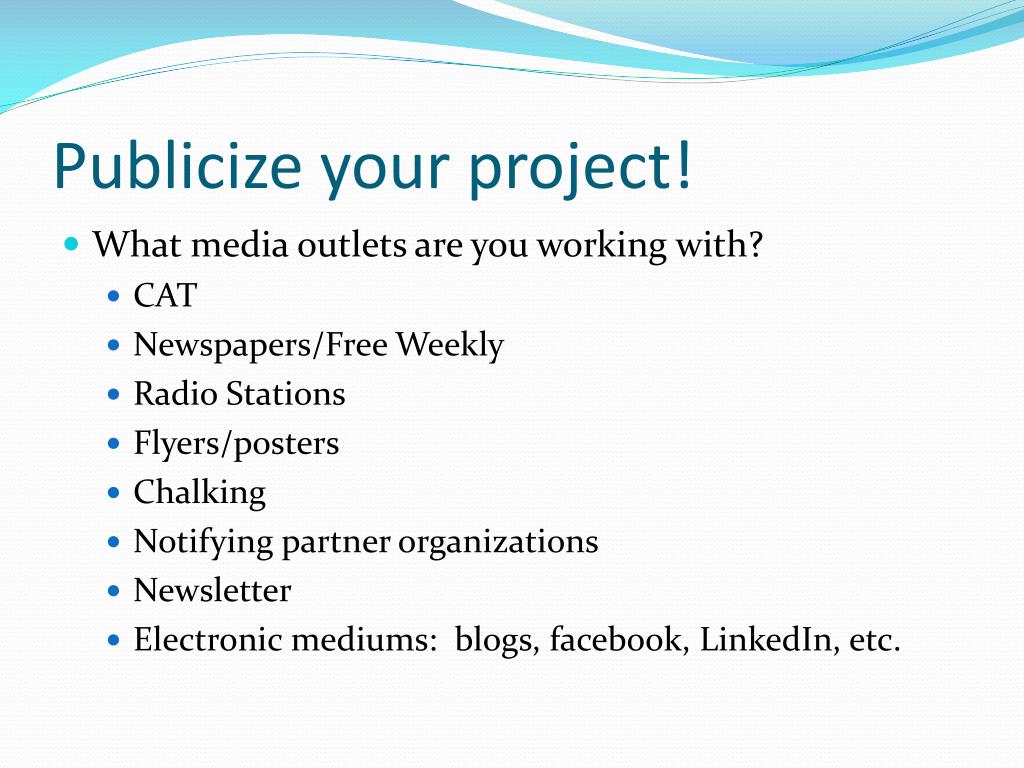 Publicize your project!

- What media outlets are you working with?
  - CAT
  - Newspapers/Free Weekly
  - Radio Stations
  - Flyers/posters
  - Chalking
  - Notifying partner organizations
  - Newsletter
  - Electronic mediums: blogs, facebook, LinkedIn, etc.